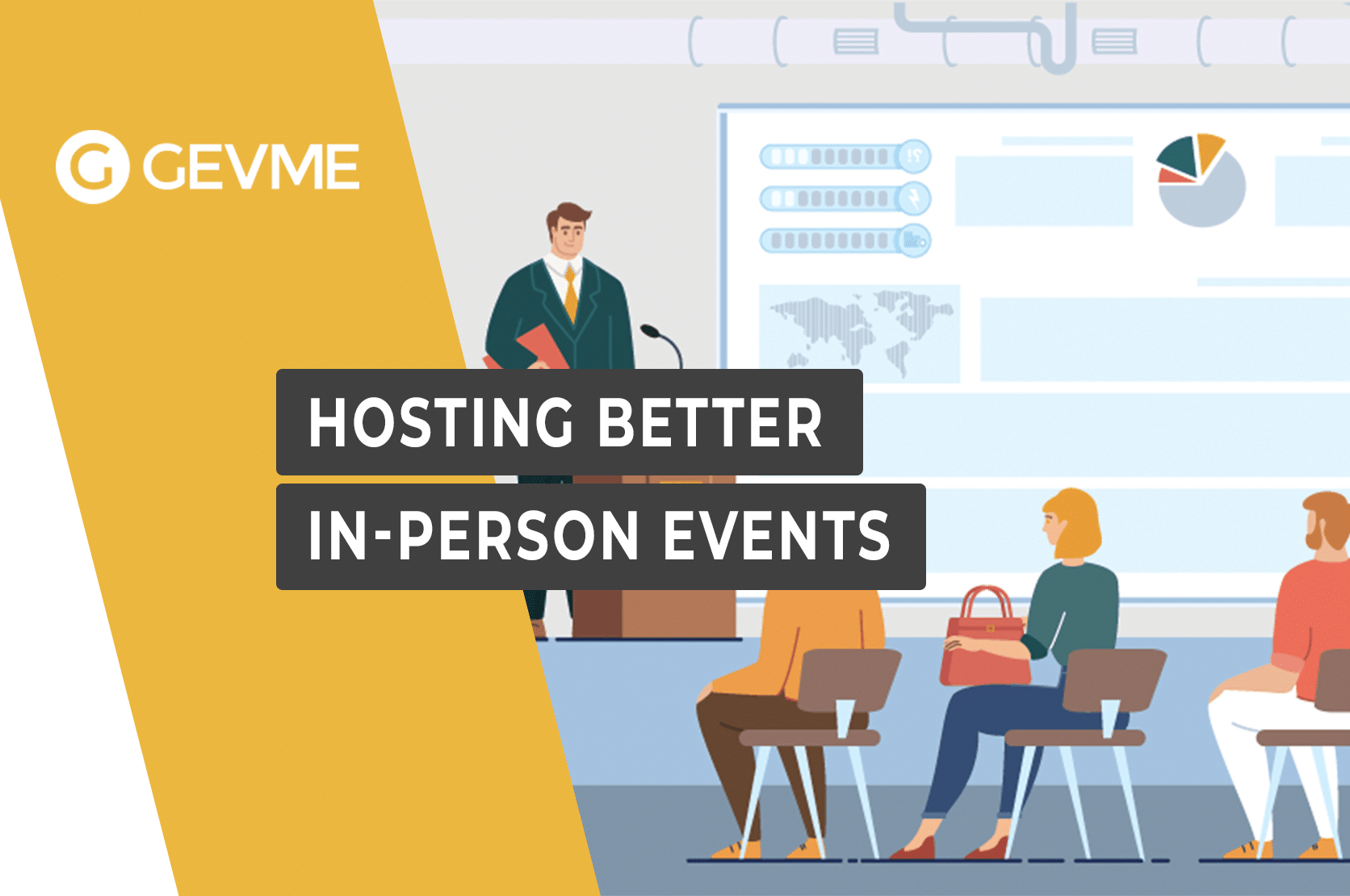 GEVME

HOSTING BETTER
IN-PERSON EVENTS